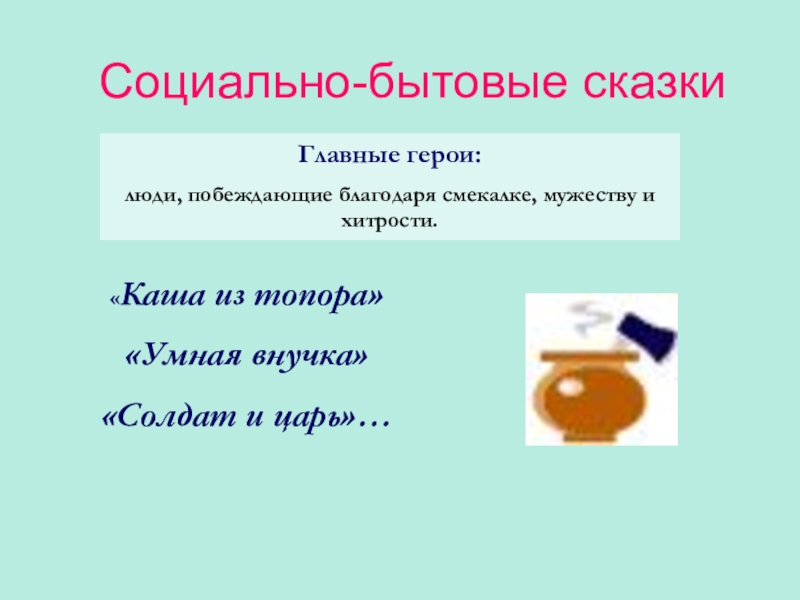 Социально-бытовые сказки

Главные герои:

люди, побеждающие благодаря смекалке, мужеству и хитрости.

«Каша из топора»

«Умная внучка»

«Солдат и царь»…